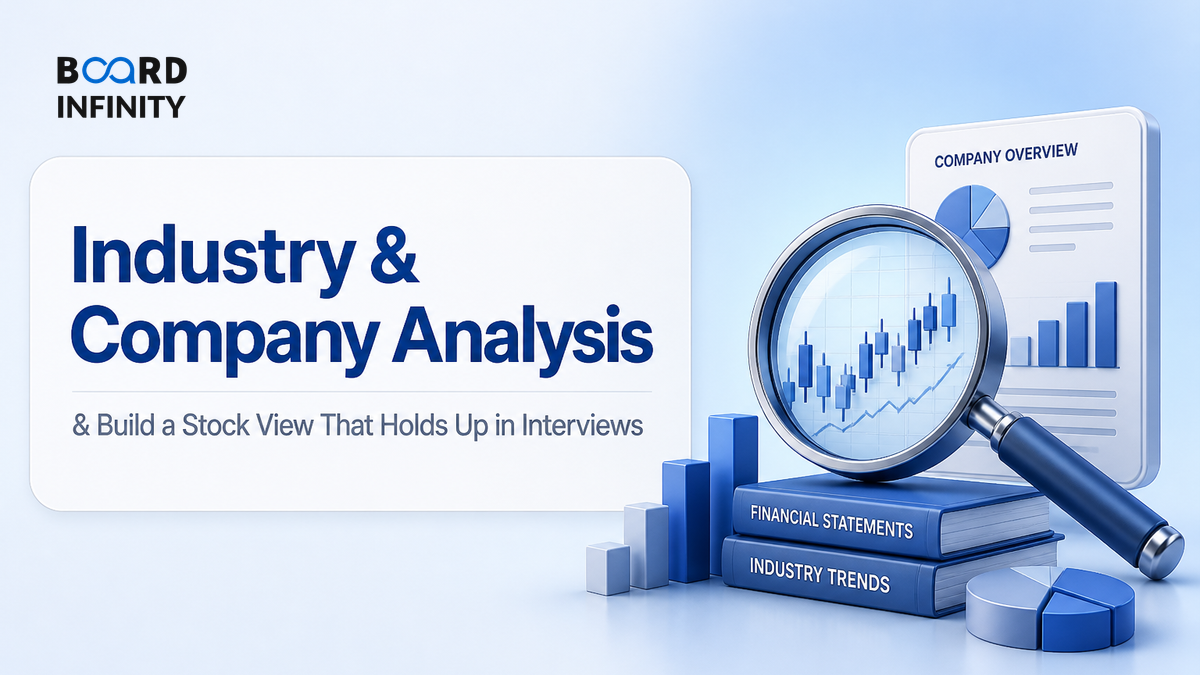 BOARD INFINITY

Industry & Company Analysis

& Build a Stock View That Holds Up in Interviews

COMPANY OVERVIEW

FINANCIAL STATEMENTS

INDUSTRY TRENDS